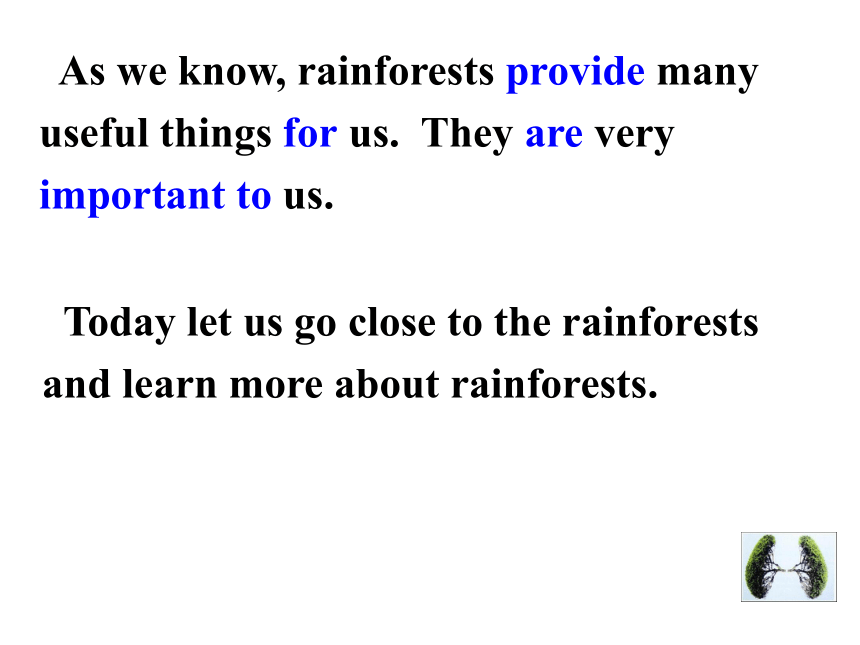 As we know, rainforests provide many useful things for us. They are very important to us.

Today let us go close to the rainforests and learn more about rainforests.